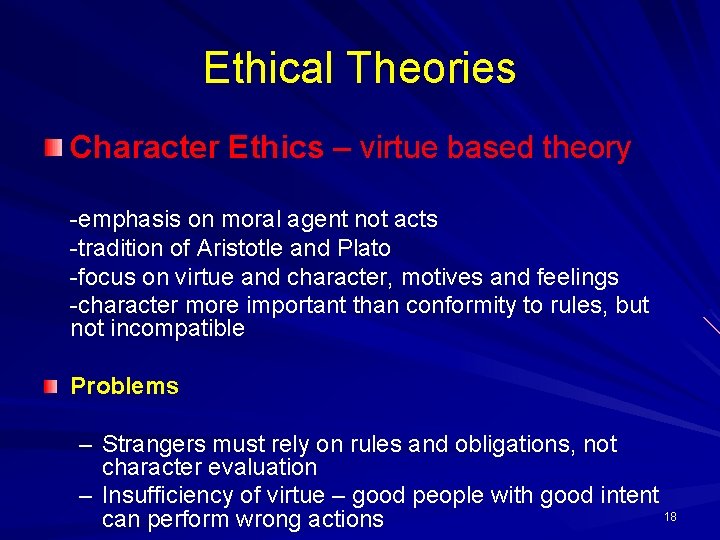 Ethical Theories

Character Ethics – virtue based theory

-emphasis on moral agent not acts
-tradition of Aristotle and Plato
-focus on virtue and character, motives and feelings
-character more important than conformity to rules, but not incompatible

Problems

– Strangers must rely on rules and obligations, not character evaluation
– Insufficiency of virtue – good people with good intent can perform wrong actions

18